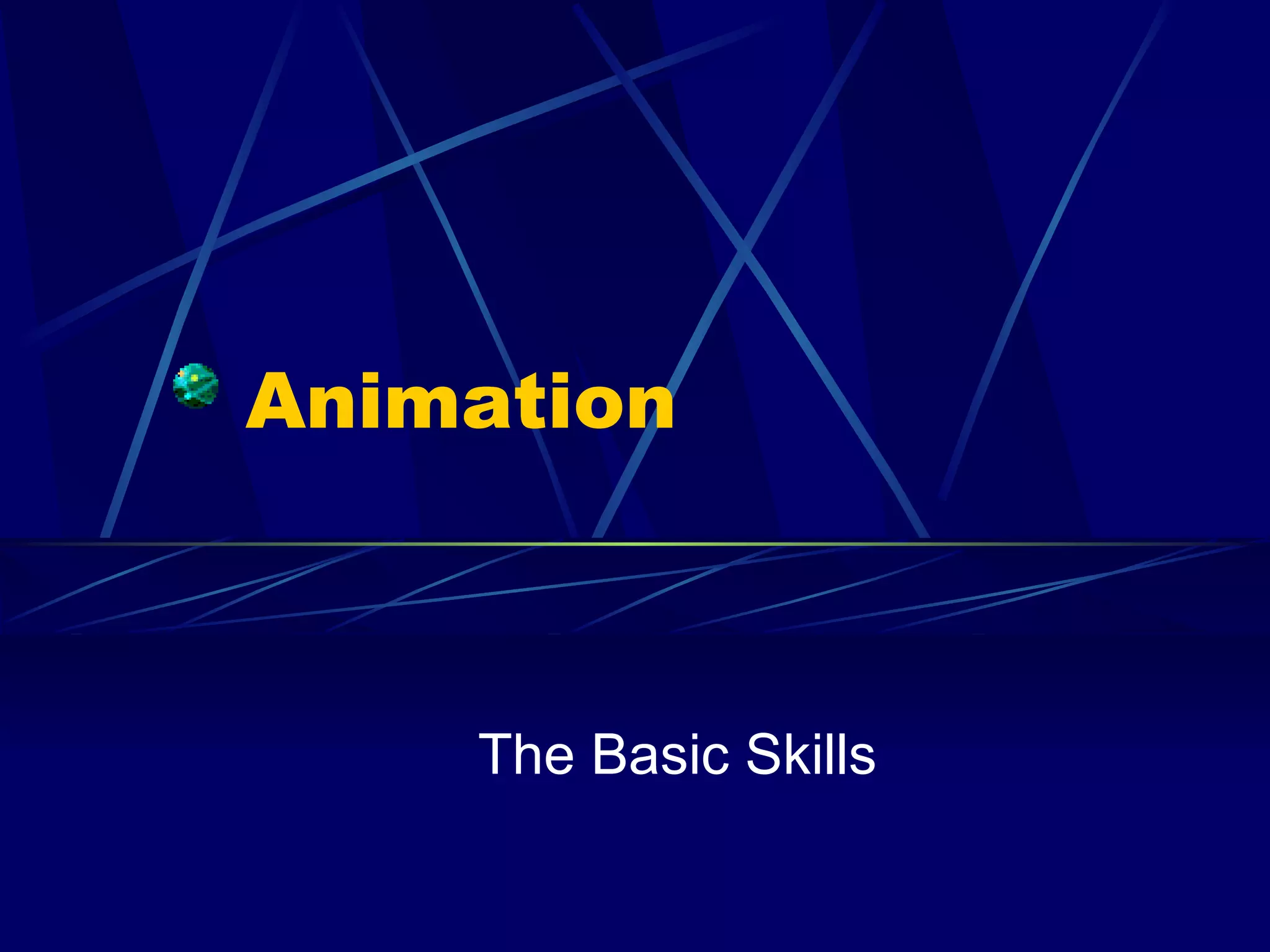 Animation

The Basic Skills